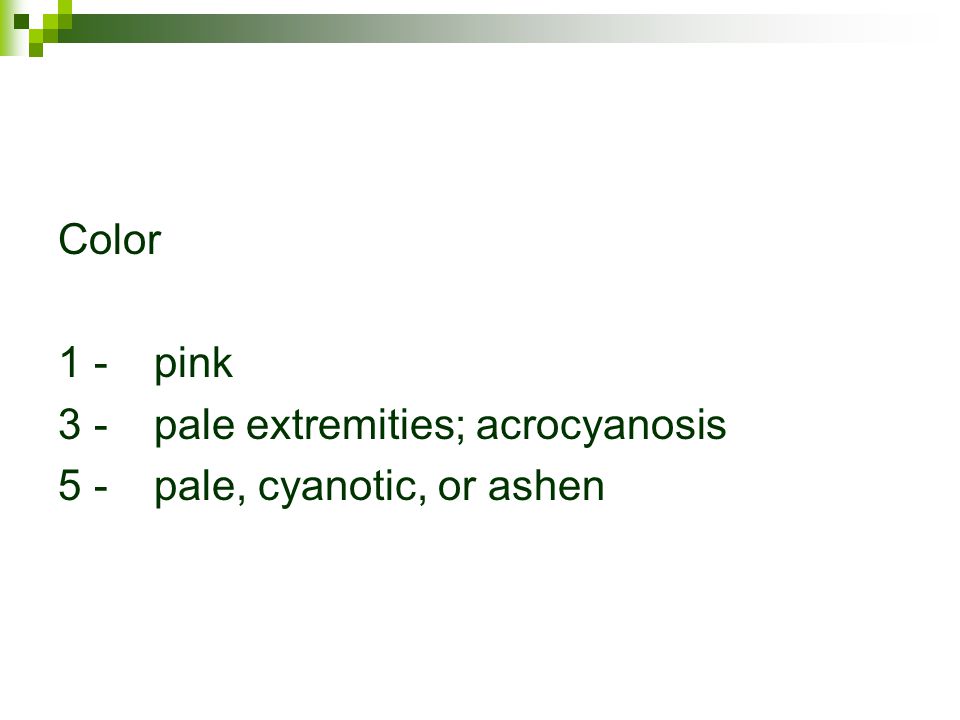 Color

1 - pink
3 - pale extremities; acrocyanosis
5 - pale, cyanotic, or ashen